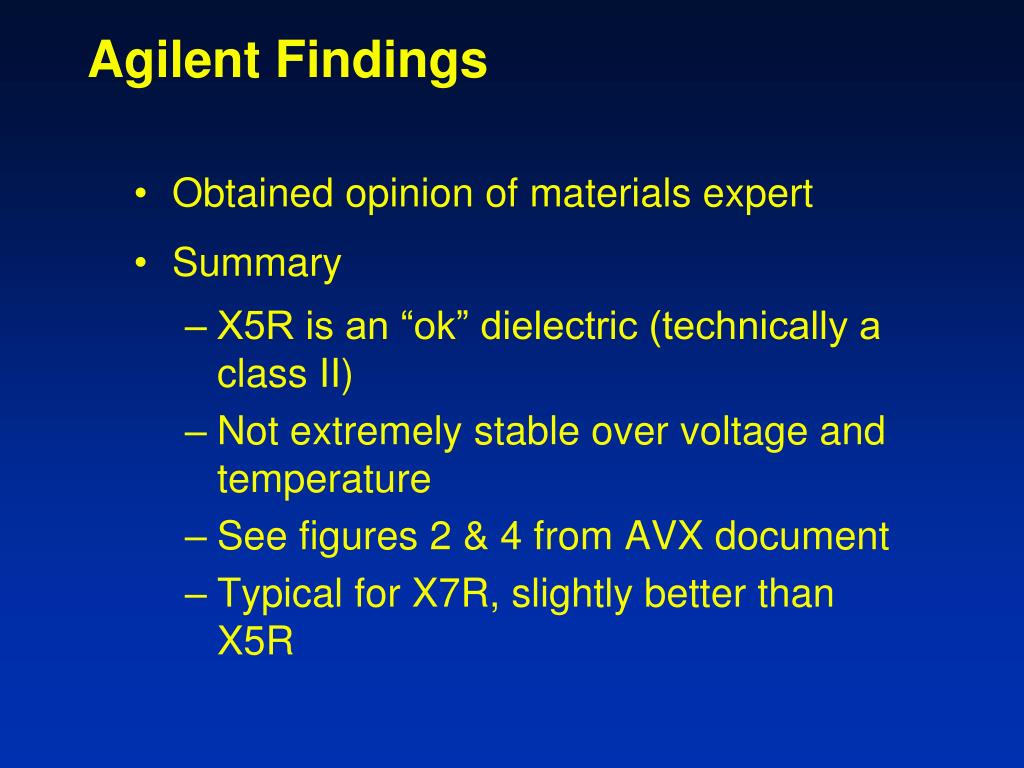 Agilent Findings

• Obtained opinion of materials expert
• Summary
– X5R is an “ok” dielectric (technically a class II)
– Not extremely stable over voltage and temperature
– See figures 2 & 4 from AVX document
– Typical for X7R, slightly better than X5R